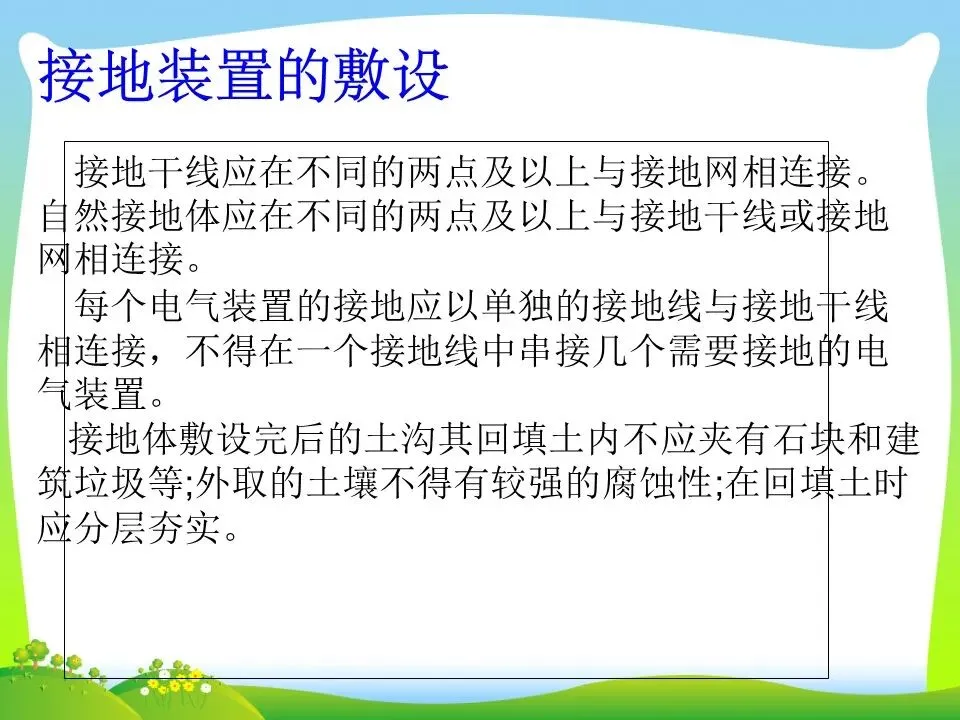 接地装置的敷设

接地干线应在不同的两点及以上与接地网相连接。自然接地体应在不同的两点及以上与接地干线或接地网相连接。

每个电气装置的接地应以单独的接地线与接地干线相连接，不得在一个接地线中串接几个需要接地的电气装置。

接地体敷设完后的土沟其回填土内不应夹有石块和建筑垃圾等;外取的土壤不得有较强的腐蚀性;在回填土时应分层夯实。